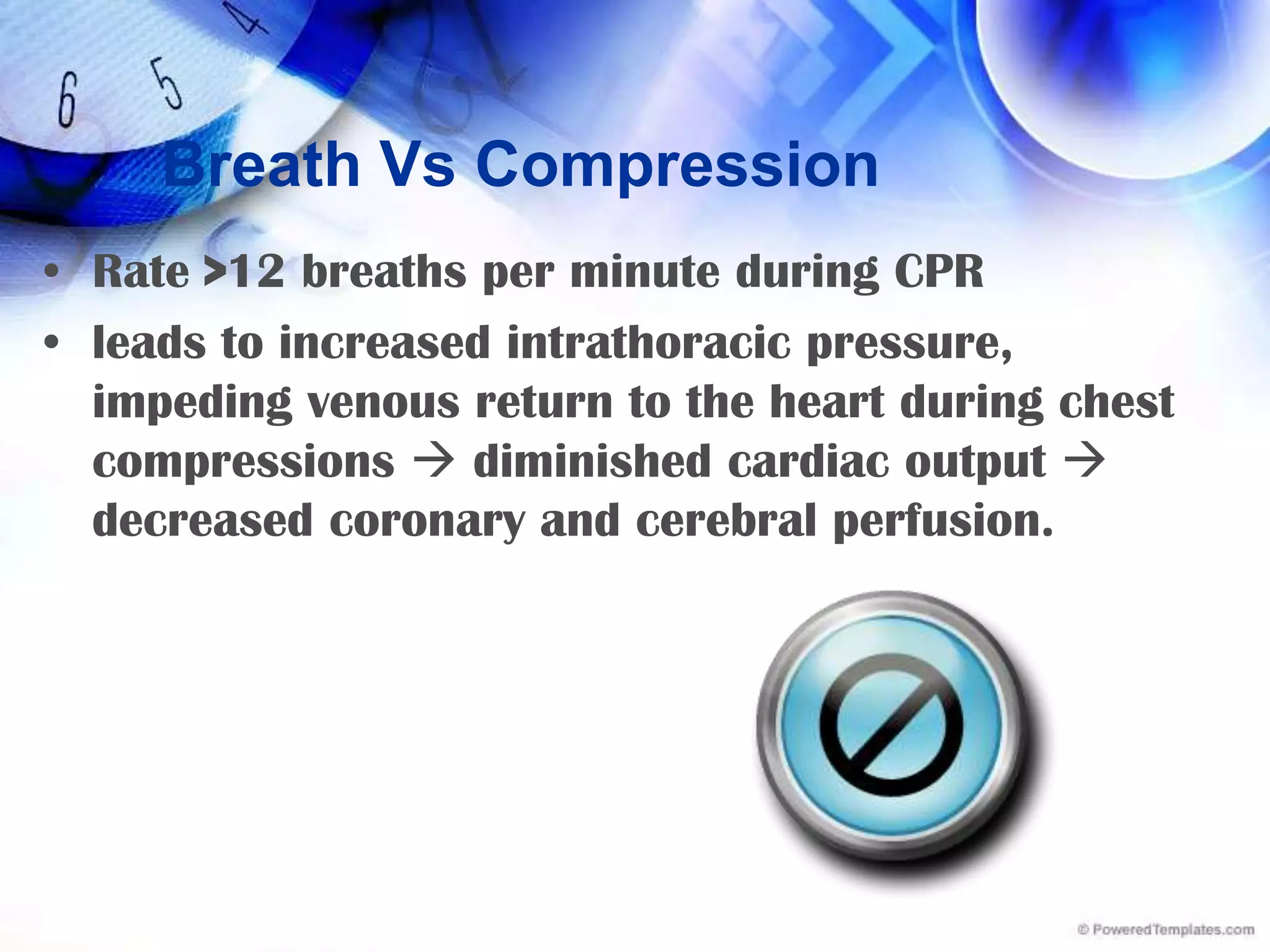 6 5 4

Breath Vs Compression

• Rate >12 breaths per minute during CPR
• leads to increased intrathoracic pressure, impeding venous return to the heart during chest compressions → diminished cardiac output → decreased coronary and cerebral perfusion.

© PoweredTemplates.com